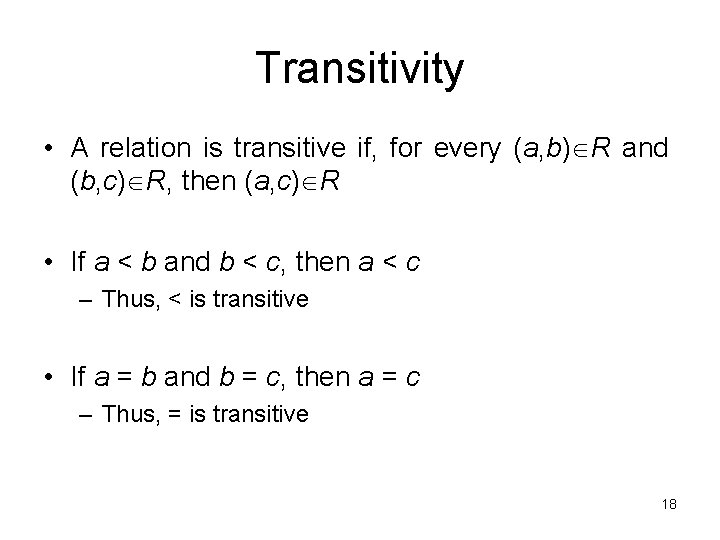 Transitivity

• A relation is transitive if, for every $(a,b) \in R$ and $(b,c) \in R$, then $(a,c) \in R$

• If $a < b$ and $b < c$, then $a < c$
  – Thus, < is transitive

• If $a = b$ and $b = c$, then $a = c$
  – Thus, = is transitive

18